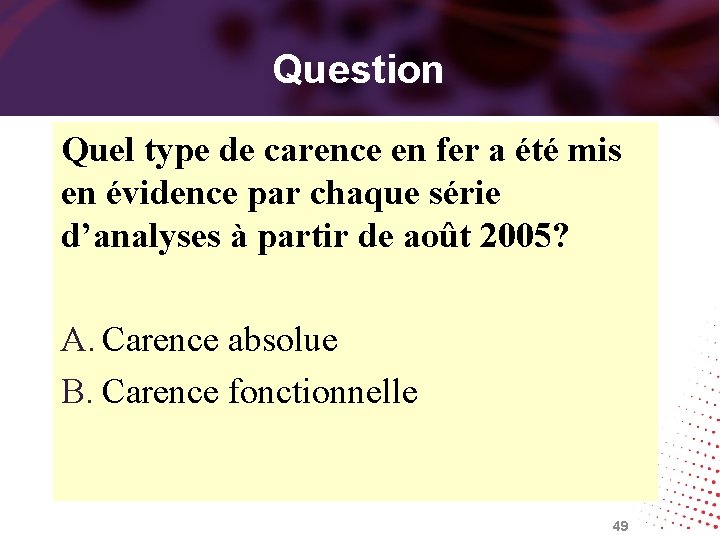 Question

Quel type de carence en fer a été mis en évidence par chaque série d’analyses à partir de août 2005?

A. Carence absolue

B. Carence fonctionnelle

49